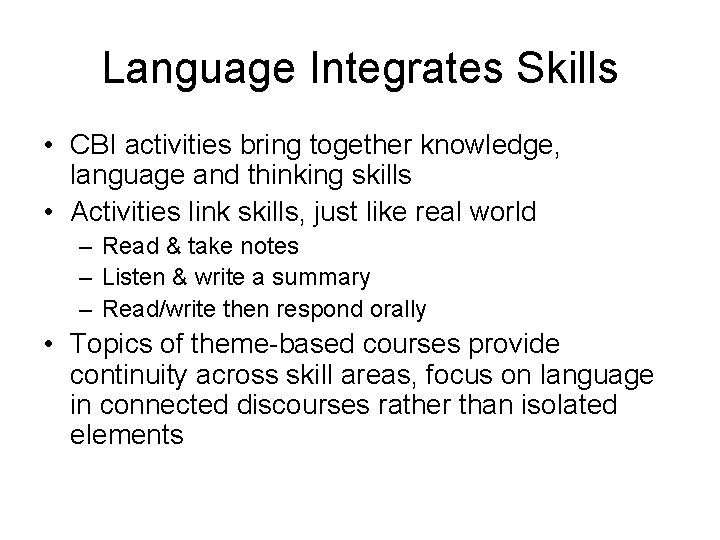 Language Integrates Skills

• CBI activities bring together knowledge, language and thinking skills
• Activities link skills, just like real world
– Read & take notes
– Listen & write a summary
– Read/write then respond orally
• Topics of theme-based courses provide continuity across skill areas, focus on language in connected discourses rather than isolated elements